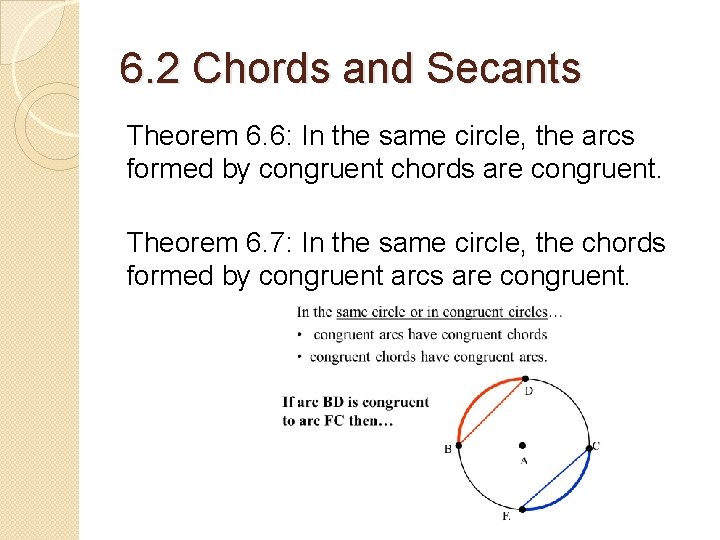 6.2 Chords and Secants

Theorem 6.6: In the same circle, the arcs formed by congruent chords are congruent.

Theorem 6.7: In the same circle, the chords formed by congruent arcs are congruent.

In the same circle or in congruent circles…
• congruent arcs have congruent chords
• congruent chords have congruent arcs.

If arc BD is congruent to arc FC then…

D
B
A
C
F